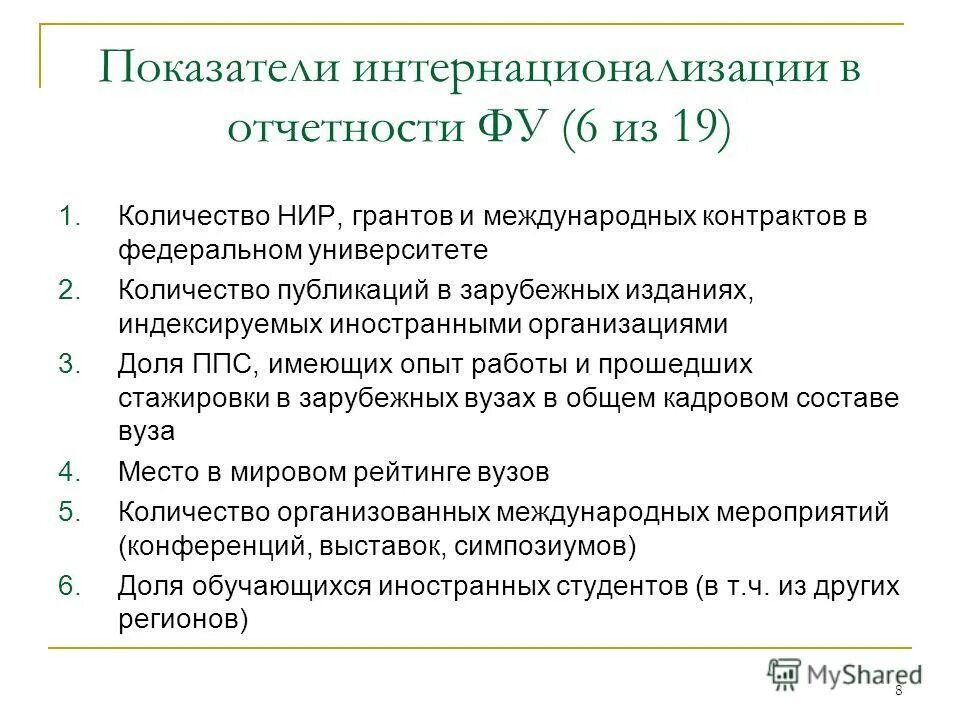 Показатели интернационализации в отчетности ФУ (6 из 19)

1. Количество НИР, грантов и международных контрактов в федеральном университете
2. Количество публикаций в зарубежных изданиях, индексируемых иностранными организациями
3. Доля ППС, имеющих опыт работы и прошедших стажировки в зарубежных вузах в общем кадровом составе вуза
4. Место в мировом рейтинге вузов
5. Количество организованных международных мероприятий (конференций, выставок, симпозиумов)
6. Доля обучающихся иностранных студентов (в т.ч. из других регионов)

MyShared

8